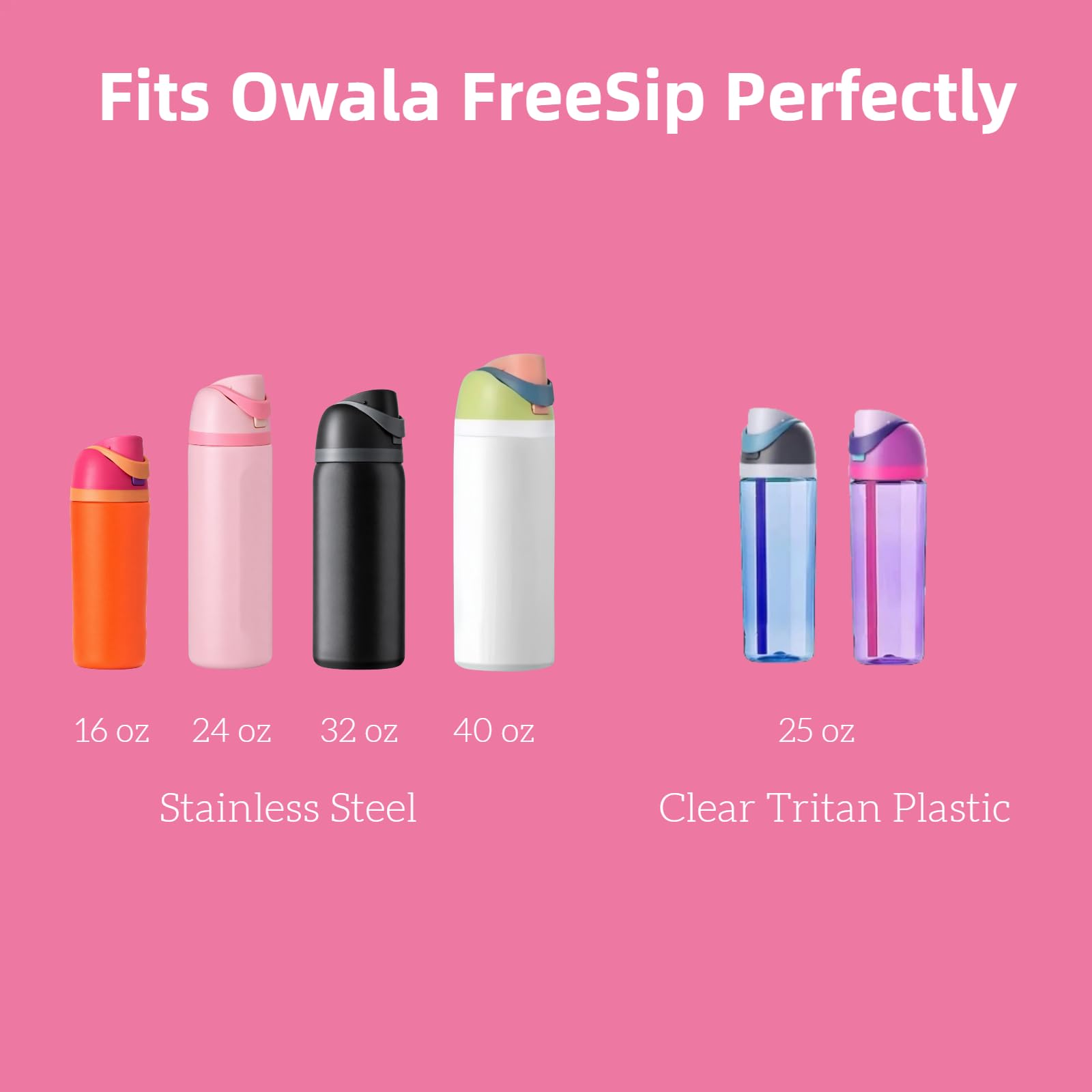 Fits Owala FreeSip Perfectly

16 oz 24 oz 32 oz 40 oz

Stainless Steel

25 oz

Clear Tritan Plastic